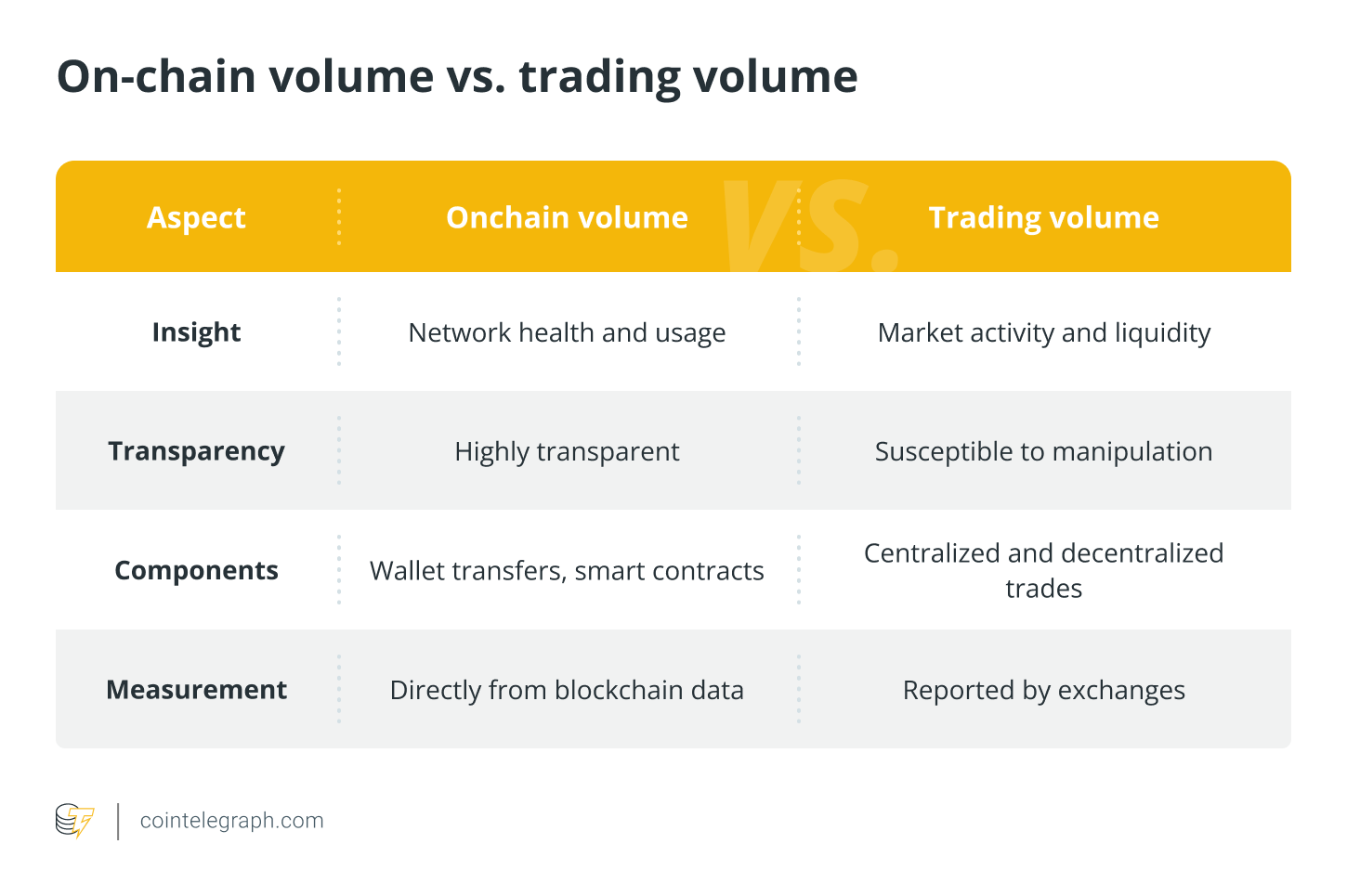 On-chain volume vs. trading volume

| Aspect | Onchain volume | Trading volume |
|---|---|---|
| Insight | Network health and usage | Market activity and liquidity |
| Transparency | Highly transparent | Susceptible to manipulation |
| Components | Wallet transfers, smart contracts | Centralized and decentralized trades |
| Measurement | Directly from blockchain data | Reported by exchanges |

VS.

cointelegraph.com